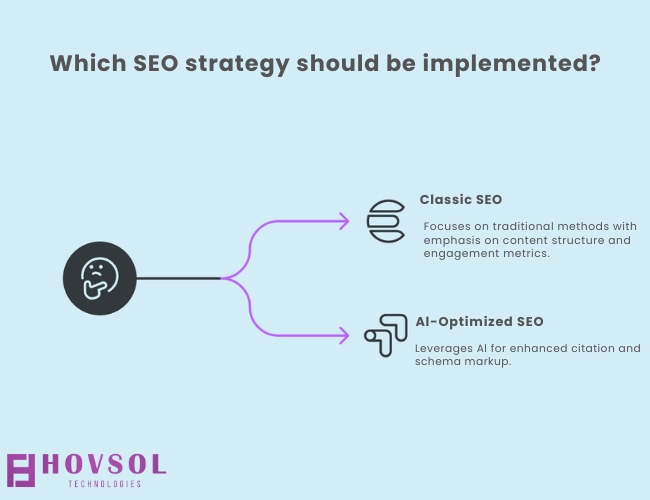 Which SEO strategy should be implemented?

Classic SEO

Focuses on traditional methods with emphasis on content structure and engagement metrics.

AI-Optimized SEO

Leverages AI for enhanced citation and schema markup.

HOVSOL
TECHNOLOGIES